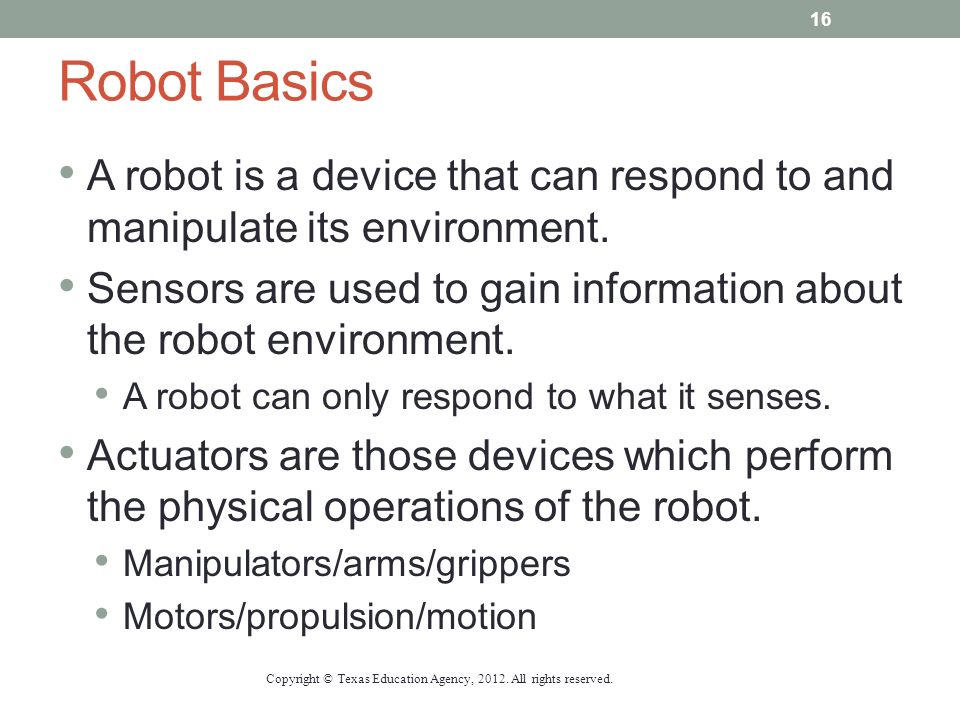 16

Robot Basics

• A robot is a device that can respond to and manipulate its environment.
• Sensors are used to gain information about the robot environment.
  • A robot can only respond to what it senses.
• Actuators are those devices which perform the physical operations of the robot.
  • Manipulators/arms/grippers
  • Motors/propulsion/motion

Copyright © Texas Education Agency, 2012. All rights reserved.